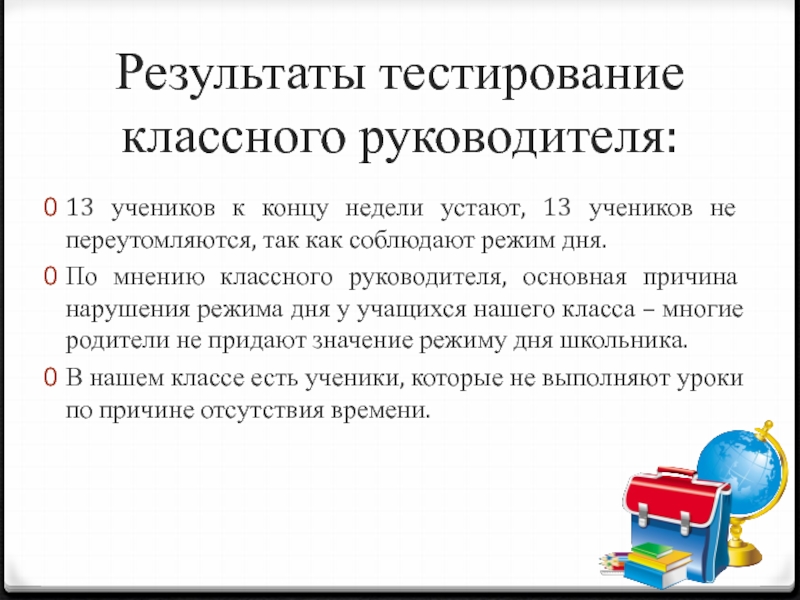 Результаты тестирование классного руководителя:

0 13 учеников к концу недели устают, 13 учеников не переутомляются, так как соблюдают режим дня.

0 По мнению классного руководителя, основная причина нарушения режима дня у учащихся нашего класса – многие родители не придают значение режиму дня школьника.

0 В нашем классе есть ученики, которые не выполняют уроки по причине отсутствия времени.